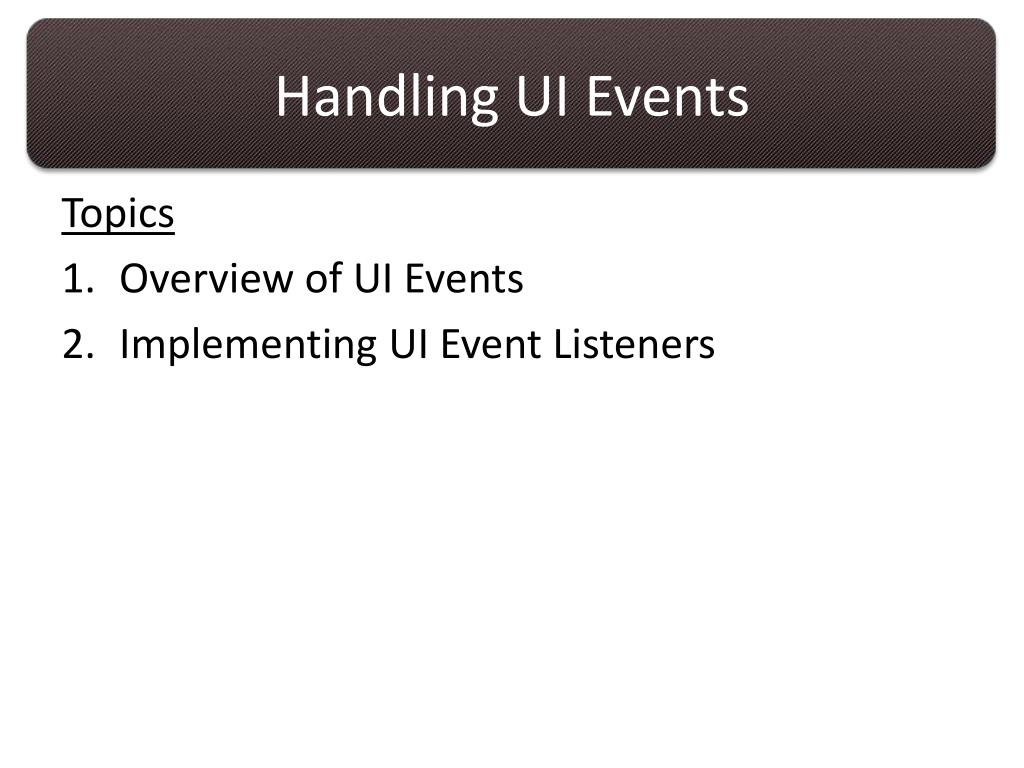 Handling UI Events

Topics

1. Overview of UI Events
2. Implementing UI Event Listeners